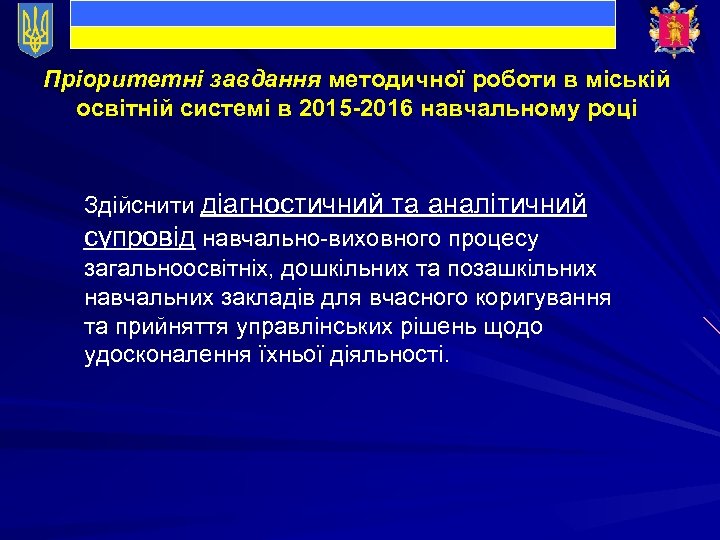 Пріоритетні завдання методичної роботи в міській освітній системі в 2015-2016 навчальному році

Здійснити діагностичний та аналітичний супровід навчально-виховного процесу загальноосвітніх, дошкільних та позашкільних навчальних закладів для вчасного коригування та прийняття управлінських рішень щодо удосконалення їхньої діяльності.